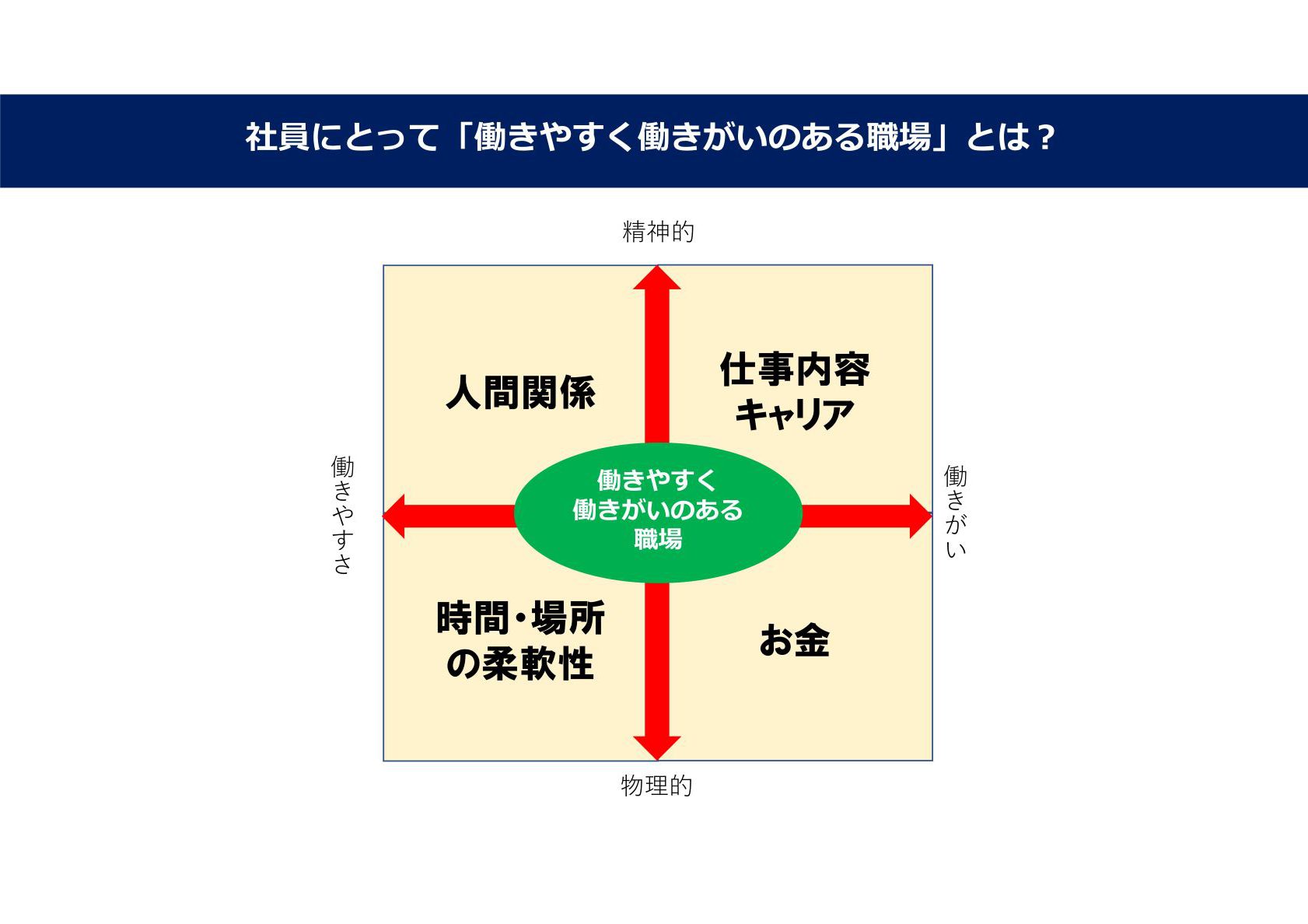 社員にとって「働きやすく働きがいのある職場」とは？

精神的

人間関係

仕事内容
キャリア

働きやすさ

働きやすく
働きがいのある
職場

働きがい

時間・場所
の柔軟性

お金

物理的